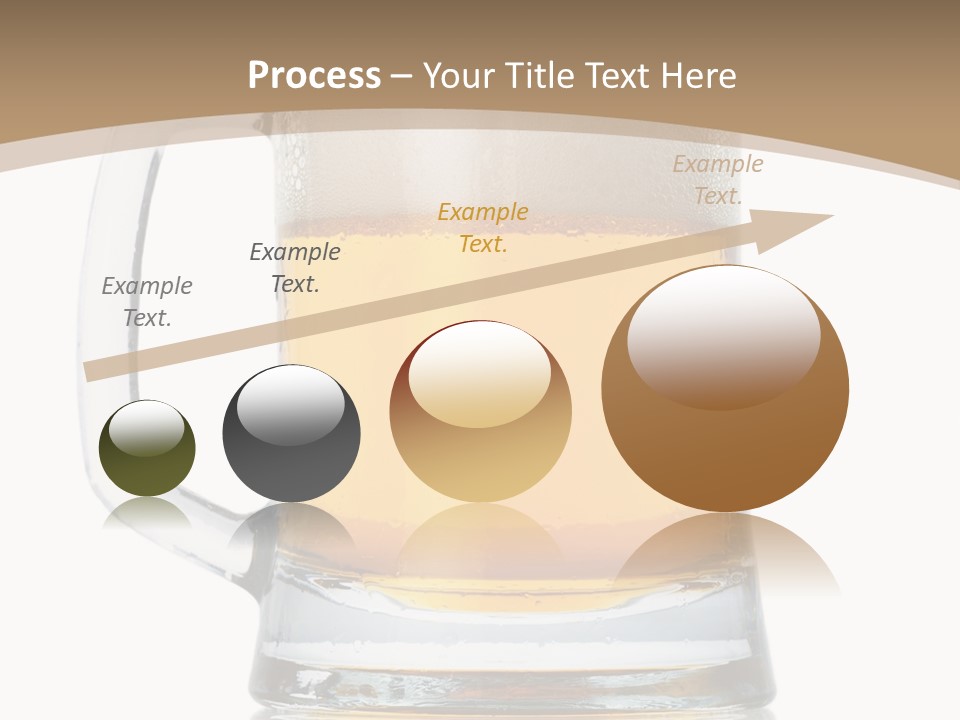 Process – Your Title Text Here

Example Text.

Example Text.

Example Text.

Example Text.